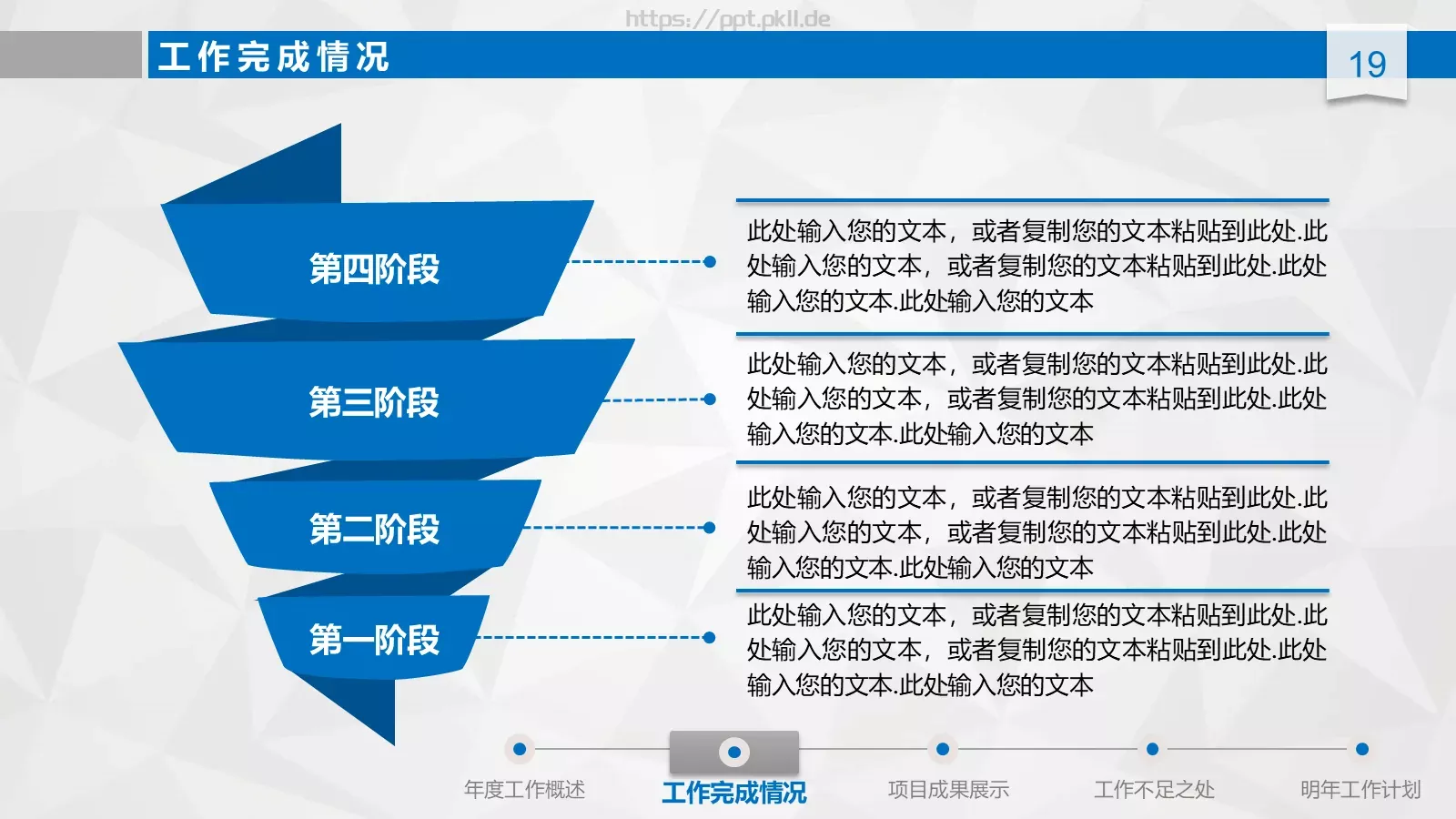 https://ppt.pkll.de

工作完成情况

19

第四阶段

此处输入您的文本，或者复制您的文本粘贴到此处.此处输入您的文本，或者复制您的文本粘贴到此处.此处输入您的文本.此处输入您的文本

第三阶段

此处输入您的文本，或者复制您的文本粘贴到此处.此处输入您的文本，或者复制您的文本粘贴到此处.此处输入您的文本.此处输入您的文本

第二阶段

此处输入您的文本，或者复制您的文本粘贴到此处.此处输入您的文本，或者复制您的文本粘贴到此处.此处输入您的文本.此处输入您的文本

第一阶段

此处输入您的文本，或者复制您的文本粘贴到此处.此处输入您的文本，或者复制您的文本粘贴到此处.此处输入您的文本.此处输入您的文本

年度工作概述 工作完成情况 项目成果展示 工作不足之处 明年工作计划